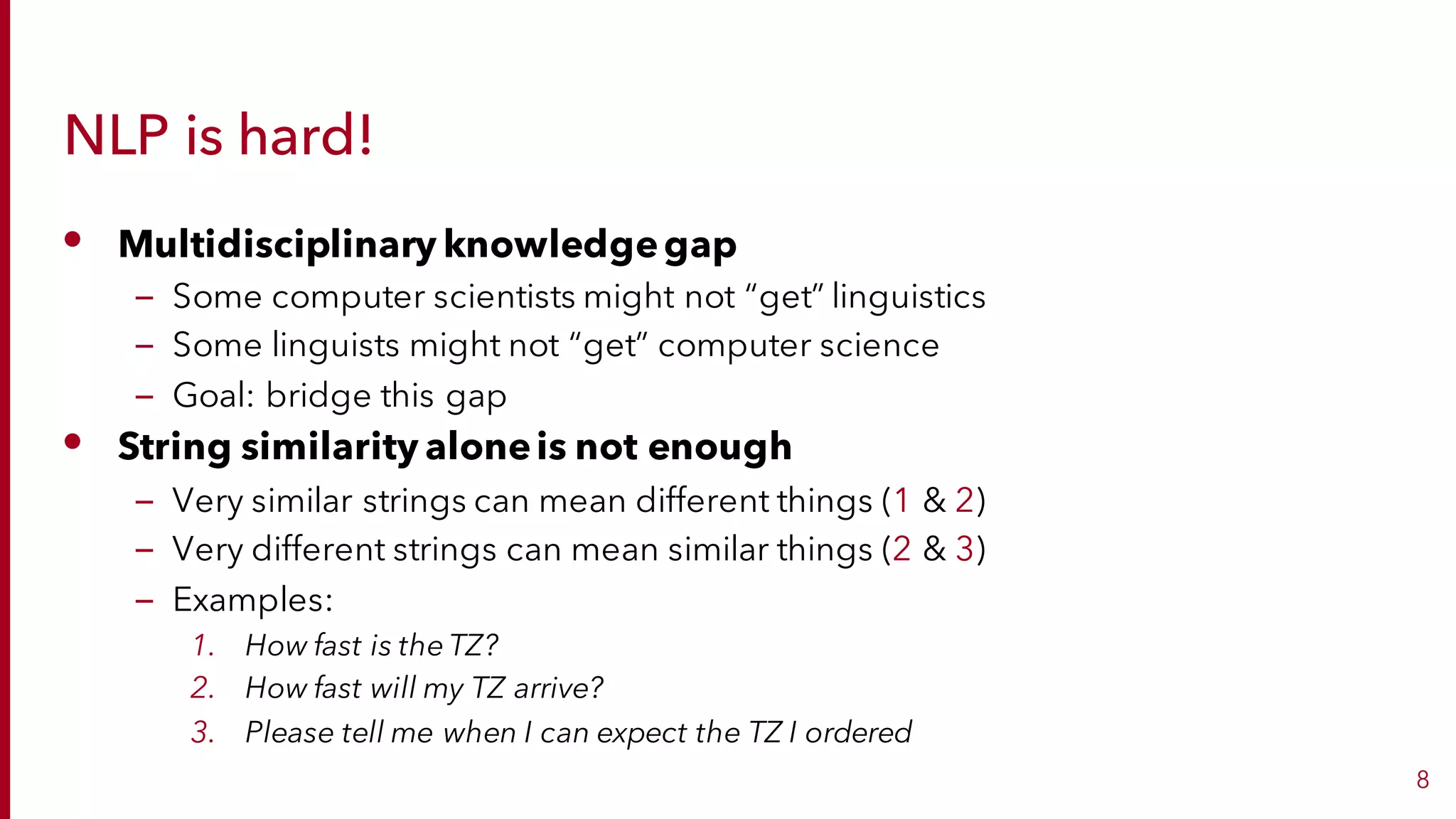 NLP is hard!

• Multidisciplinary knowledge gap
 – Some computer scientists might not “get” linguistics
 – Some linguists might not “get” computer science
 – Goal: bridge this gap
• String similarity alone is not enough
 – Very similar strings can mean different things (1 & 2)
 – Very different strings can mean similar things (2 & 3)
 – Examples:
  1. How fast is the TZ?
  2. How fast will my TZ arrive?
  3. Please tell me when I can expect the TZ I ordered

8